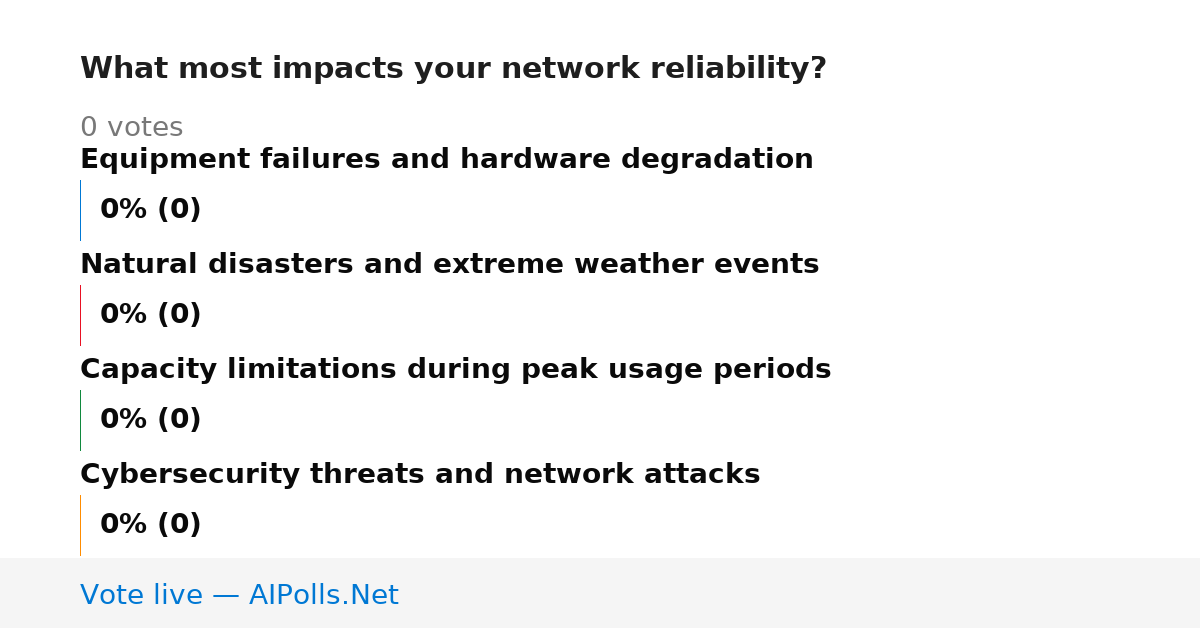 What most impacts your network reliability?

0 votes

Equipment failures and hardware degradation

0% (0)

Natural disasters and extreme weather events

0% (0)

Capacity limitations during peak usage periods

0% (0)

Cybersecurity threats and network attacks

0% (0)

Vote live — AIPolls.Net